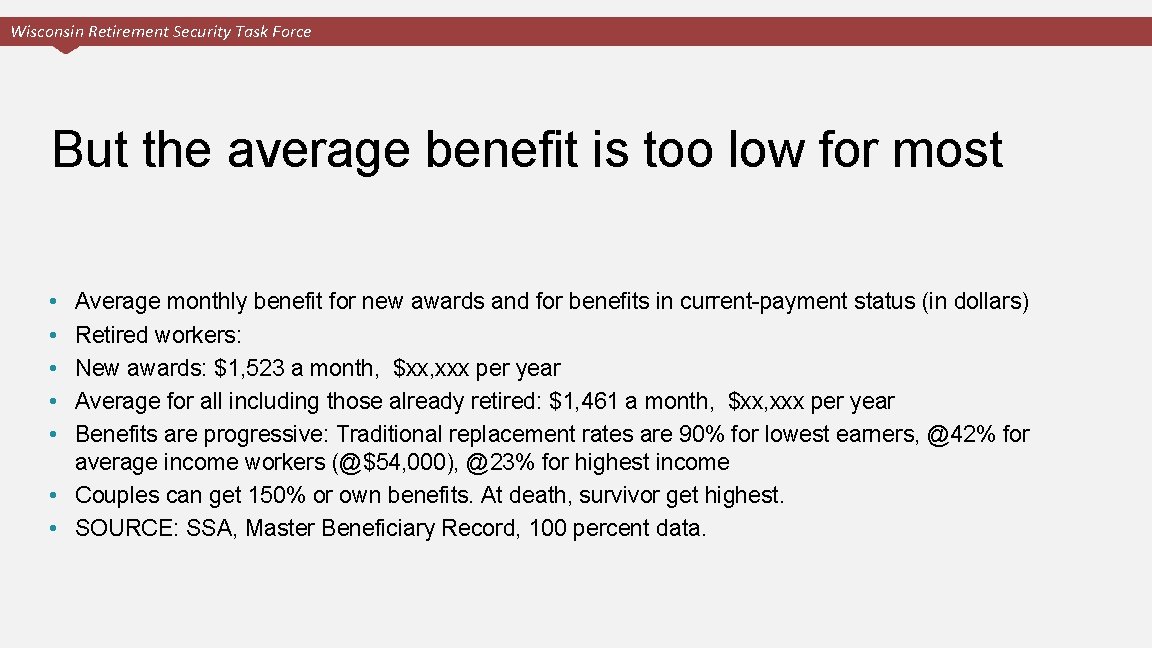 Wisconsin Retirement Security Task Force

But the average benefit is too low for most

• Average monthly benefit for new awards and for benefits in current-payment status (in dollars)
• Retired workers:
• New awards: \$1,523 a month, \$xx,xxx per year
• Average for all including those already retired: \$1,461 a month, \$xx,xxx per year
• Benefits are progressive: Traditional replacement rates are 90% for lowest earners, @42% for average income workers (@\$54,000), @23% for highest income
• Couples can get 150% or own benefits. At death, survivor get highest.
• SOURCE: SSA, Master Beneficiary Record, 100 percent data.